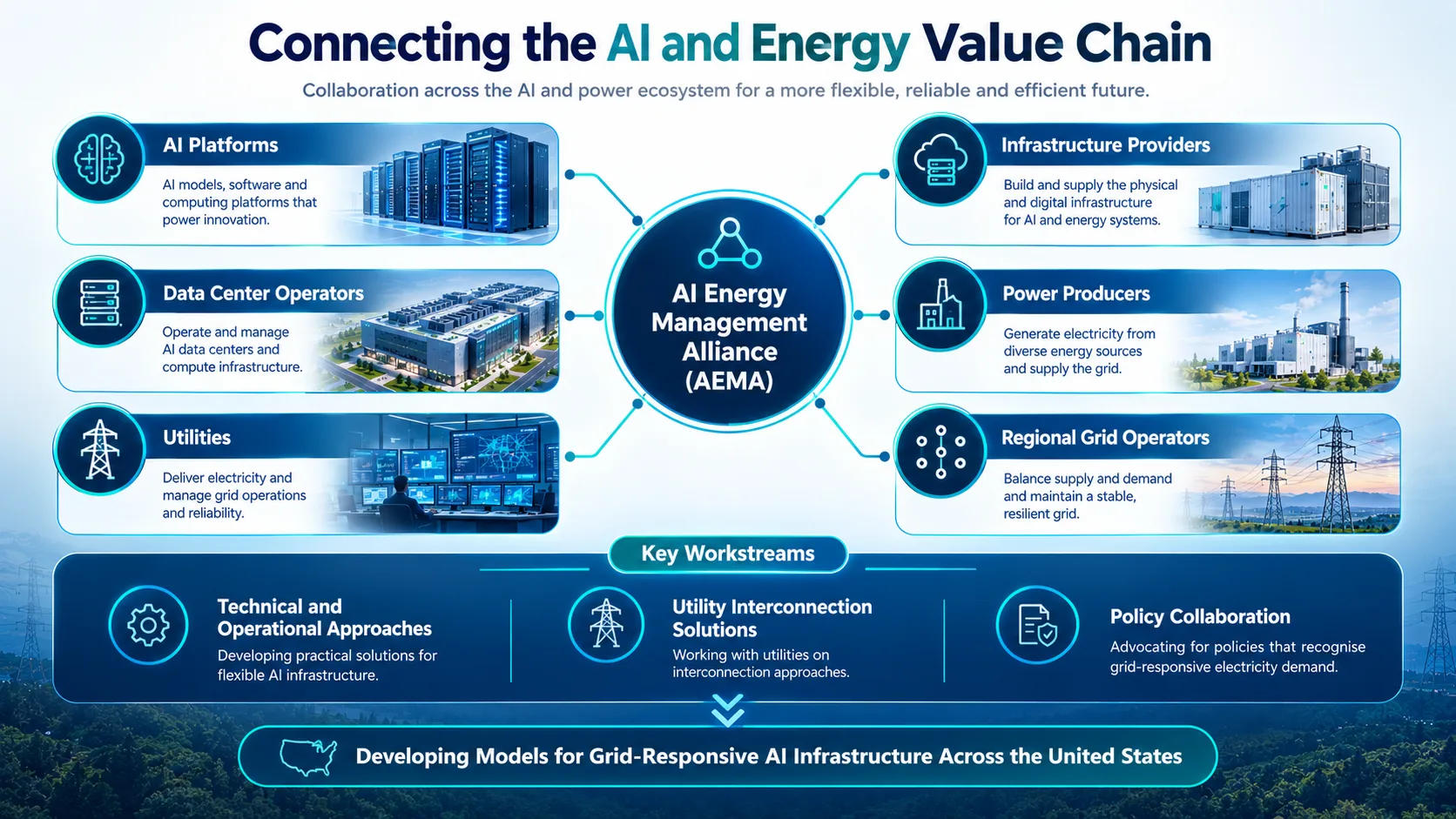 Connecting the AI and Energy Value Chain

Collaboration across the AI and power ecosystem for a more flexible, reliable and efficient future.

AI Platforms

AI models, software and computing platforms that power innovation.

Data Center Operators

Operate and manage AI data centers and compute infrastructure.

Utilities

Deliver electricity and manage grid operations and reliability.

AI Energy Management Alliance (AEMA)

Infrastructure Providers

Build and supply the physical and digital infrastructure for AI and energy systems.

Power Producers

Generate electricity from diverse energy sources and supply the grid.

Regional Grid Operators

Balance supply and demand and maintain a stable, resilient grid.

Key Workstreams

Technical and Operational Approaches

Developing practical solutions for flexible AI infrastructure.

Utility Interconnection Solutions

Working with utilities on interconnection approaches.

Policy Collaboration

Advocating for policies that recognise grid-responsive electricity demand.

Developing Models for Grid-Responsive AI Infrastructure Across the United States